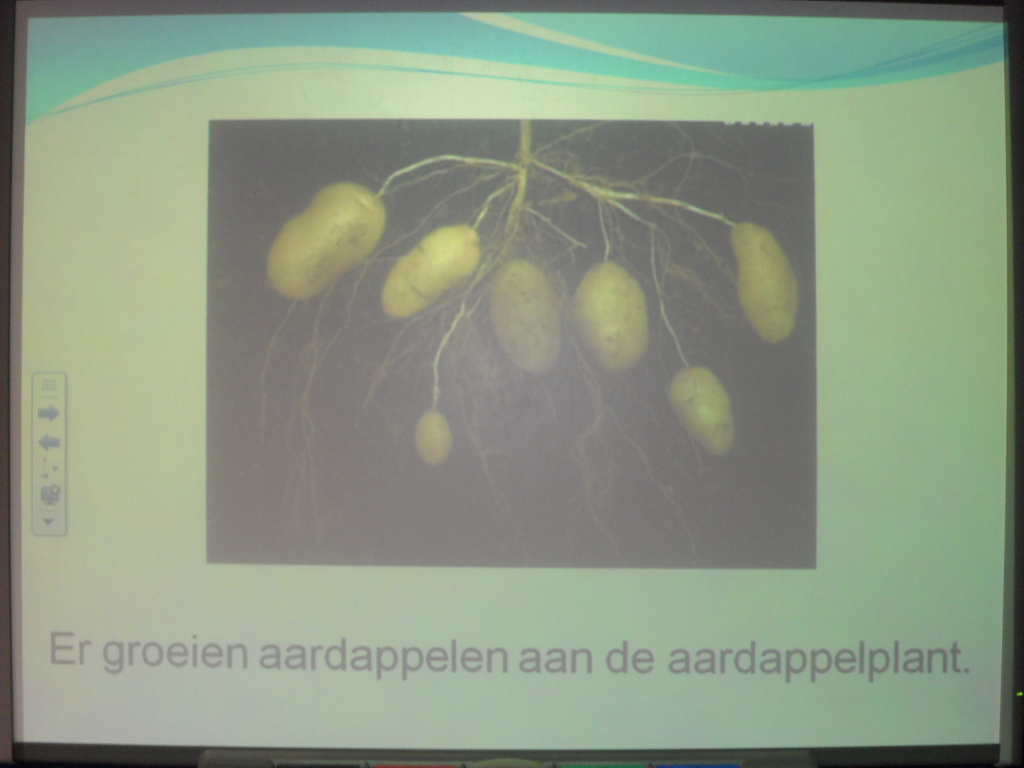 Er groeien aardappelen aan de aardappelplant.